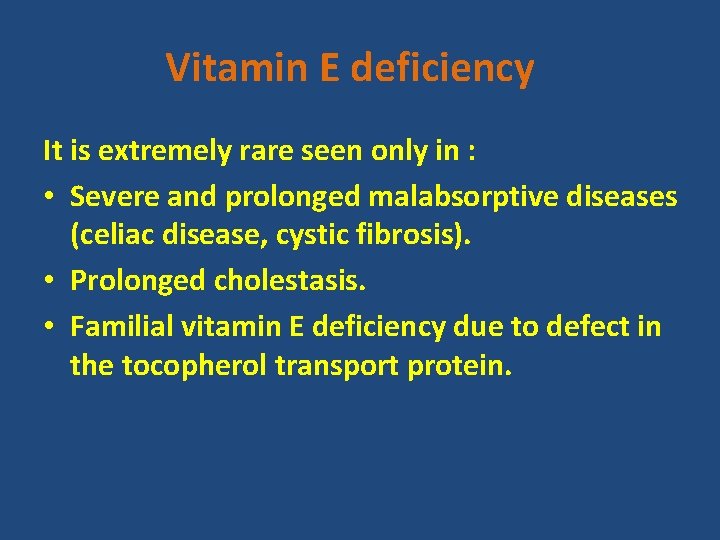 Vitamin E deficiency

It is extremely rare seen only in :

• Severe and prolonged malabsorptive diseases (celiac disease, cystic fibrosis).

• Prolonged cholestasis.

• Familial vitamin E deficiency due to defect in the tocopherol transport protein.